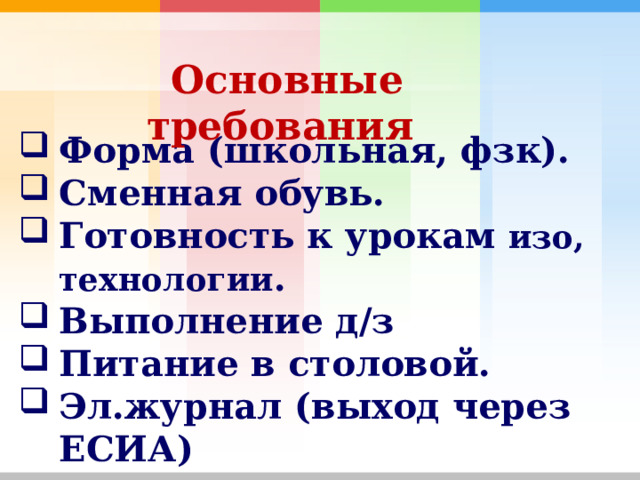 Основные требования

- Форма (школьная, фзк).
- Сменная обувь.
- Готовность к урокам изо, технологии.
- Выполнение д/з
- Питание в столовой.
- Эл.журнал (выход через ЕСИА)